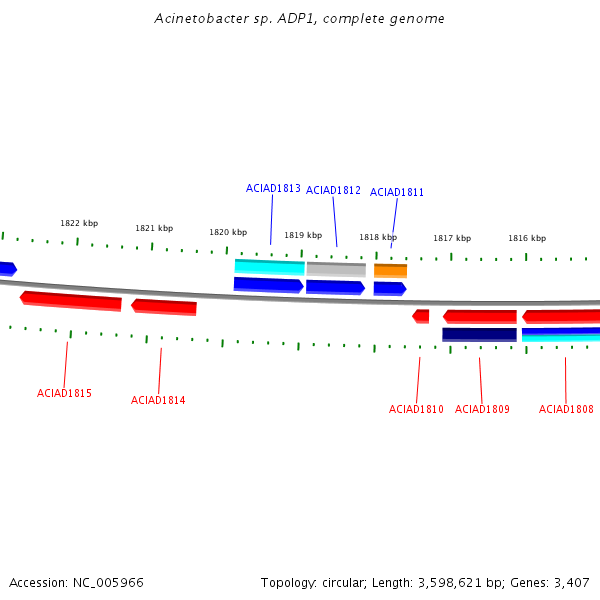 Acinetobacter sp. ADP1, complete genome

ACIAD1813 ACIAD1812 ACIAD1811

1822 kbp 1821 kbp 1820 kbp 1819 kbp 1818 kbp 1817 kbp 1816 kbp

ACIAD1815 ACIAD1814 ACIAD1810 ACIAD1809 ACIAD1808

Accession: NC_005966 Topology: circular; Length: 3,598,621 bp; Genes: 3,407